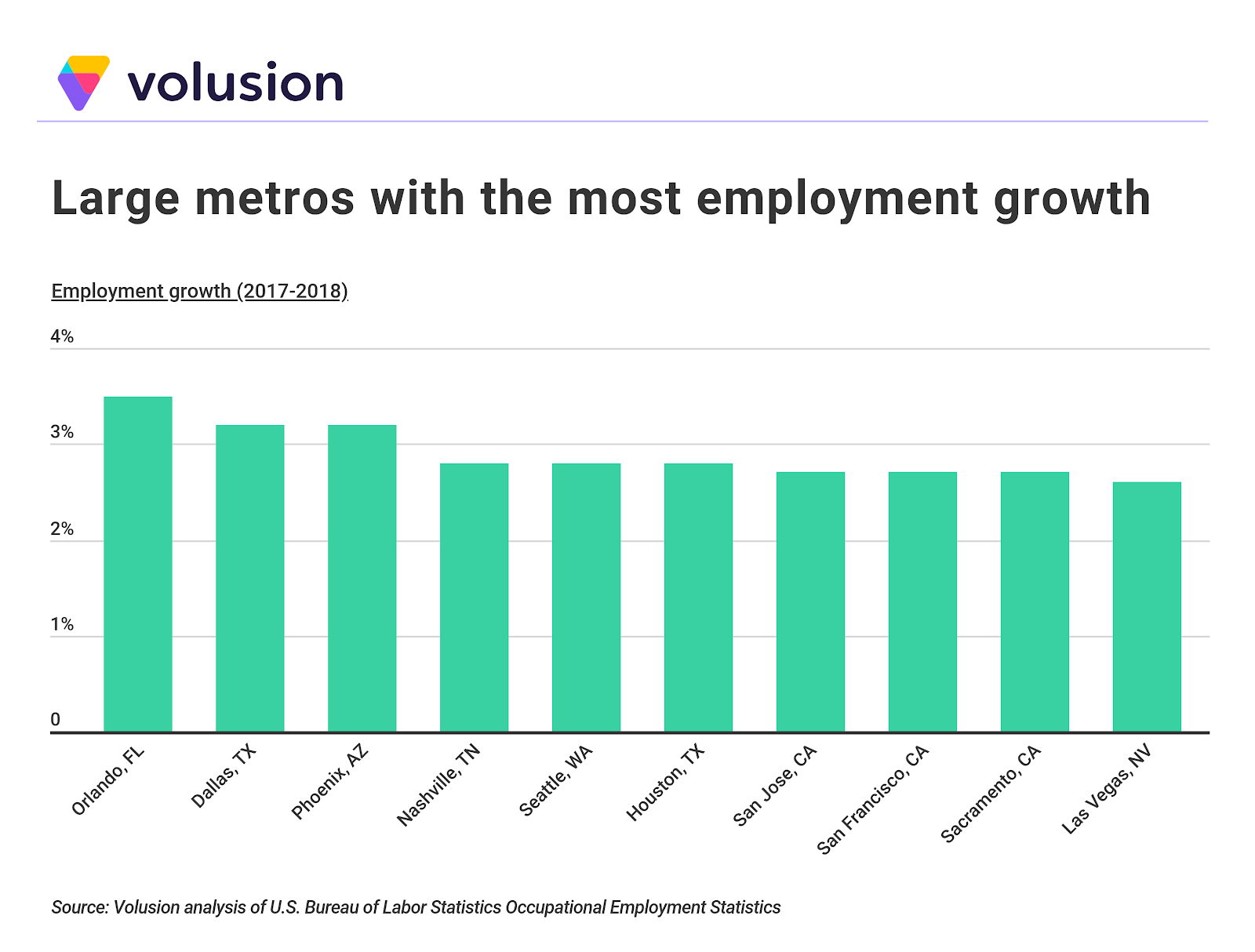 volusion

Large metros with the most employment growth

Employment growth (2017-2018)

4%

3%

2%

1%

0

Orlando, FL
Dallas, TX
Phoenix, AZ
Nashville, TN
Seattle, WA
Houston, TX
San Jose, CA
San Francisco, CA
Sacramento, CA
Las Vegas, NV

Source: Volusion analysis of U.S. Bureau of Labor Statistics Occupational Employment Statistics